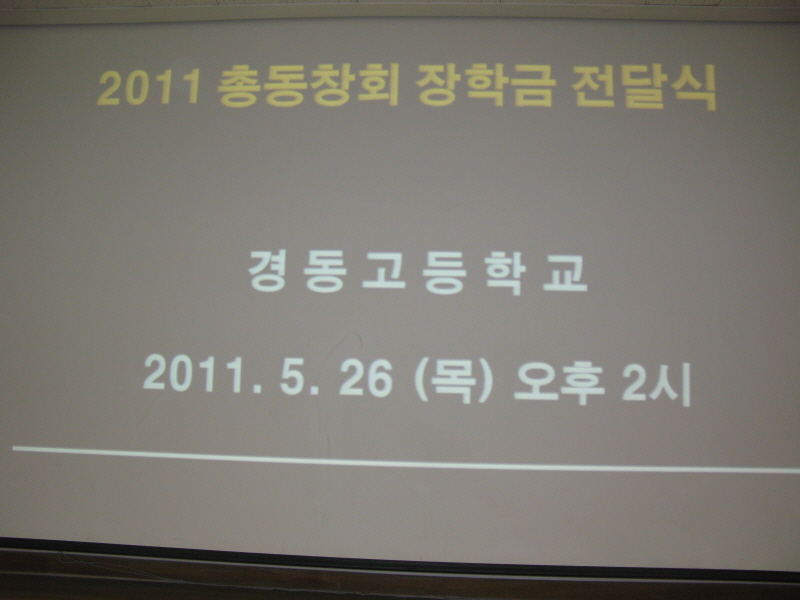 2011 총동창회 장학금 전달식

경 동 고 등 학 교

2011. 5. 26 (목) 오후 2시